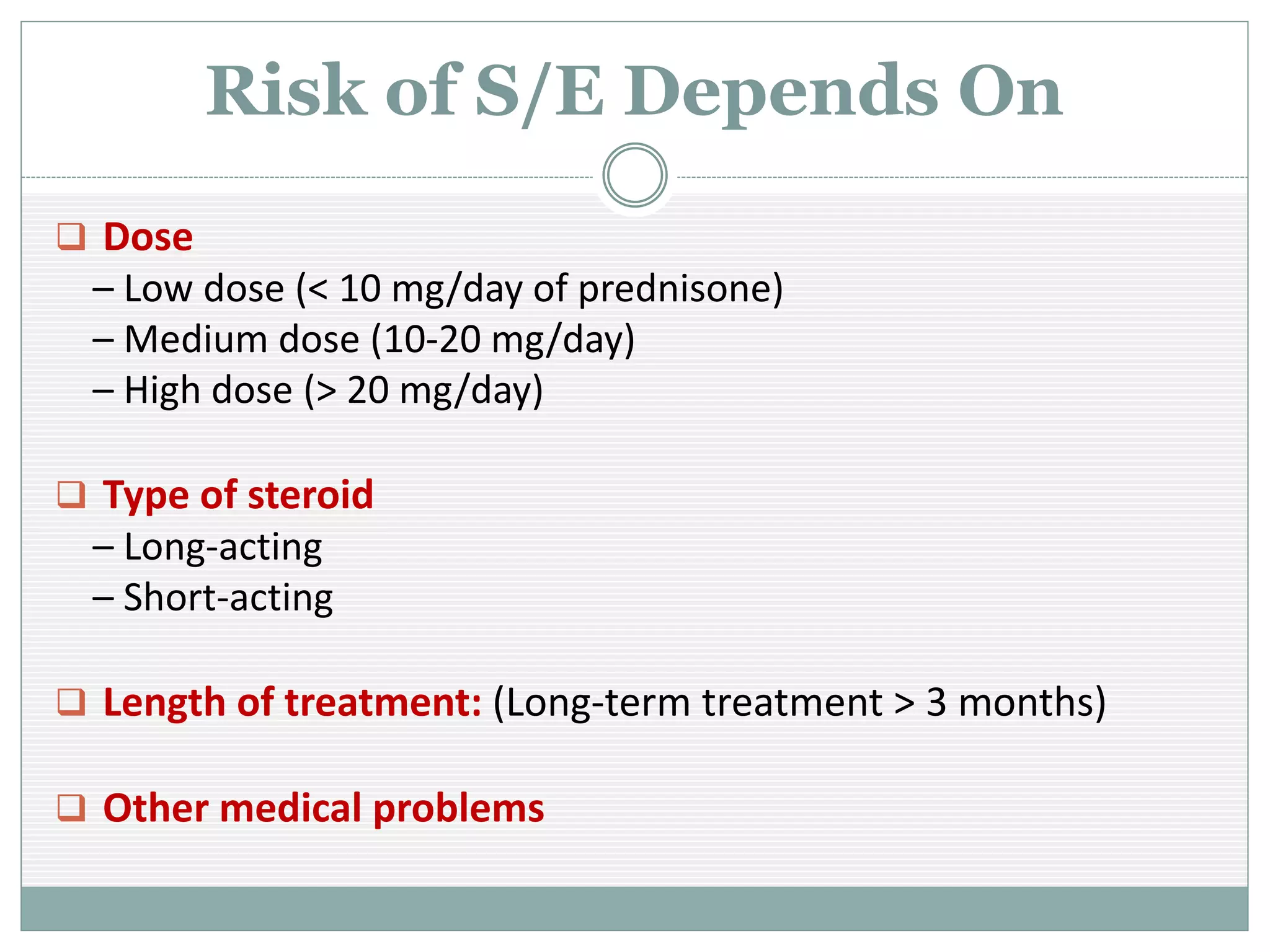 Risk of S/E Depends On

❑ Dose
– Low dose (< 10 mg/day of prednisone)
– Medium dose (10-20 mg/day)
– High dose (> 20 mg/day)

❑ Type of steroid
– Long-acting
– Short-acting

❑ Length of treatment: (Long-term treatment > 3 months)

❑ Other medical problems